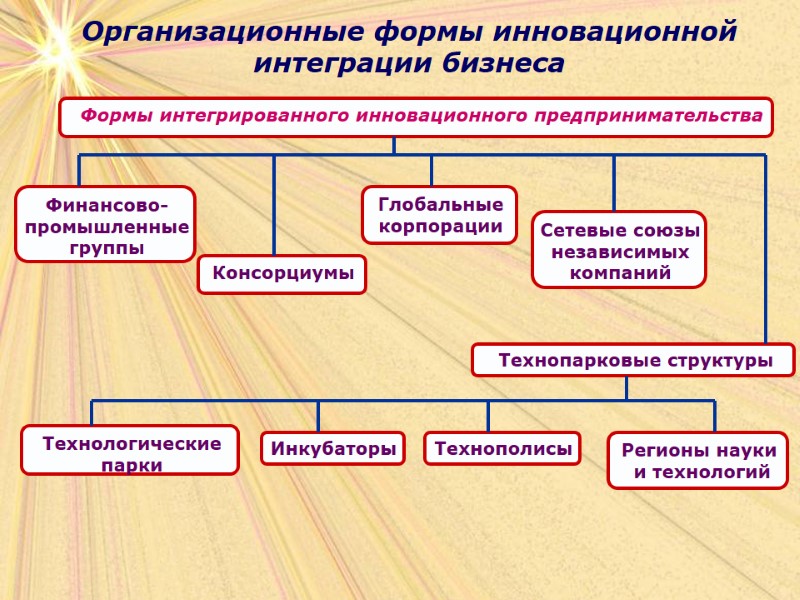 Организационные формы инновационной интеграции бизнеса

Формы интегрированного инновационного предпринимательства

Финансово-промышленные группы

Консорциумы

Глобальные корпорации

Сетевые союзы независимых компаний

Технопарковые структуры

Технологические парки

Инкубаторы

Технополисы

Регионы науки и технологий